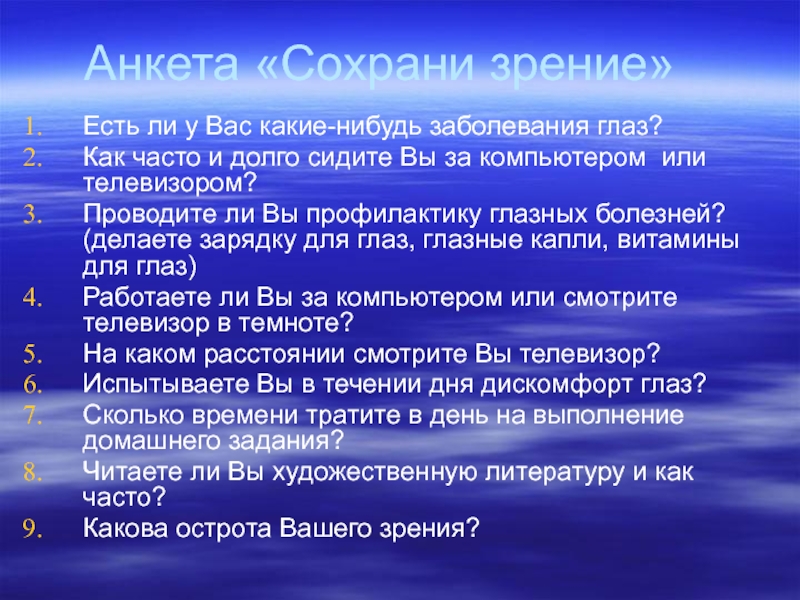 Анкета «Сохрани зрение»

1. Есть ли у Вас какие-нибудь заболевания глаз?
2. Как часто и долго сидите Вы за компьютером или телевизором?
3. Проводите ли Вы профилактику глазных болезней? (делаете зарядку для глаз, глазные капли, витамины для глаз)
4. Работаете ли Вы за компьютером или смотрите телевизор в темноте?
5. На каком расстоянии смотрите Вы телевизор?
6. Испытываете Вы в течении дня дискомфорт глаз?
7. Сколько времени тратите в день на выполнение домашнего задания?
8. Читаете ли Вы художественную литературу и как часто?
9. Какова острота Вашего зрения?